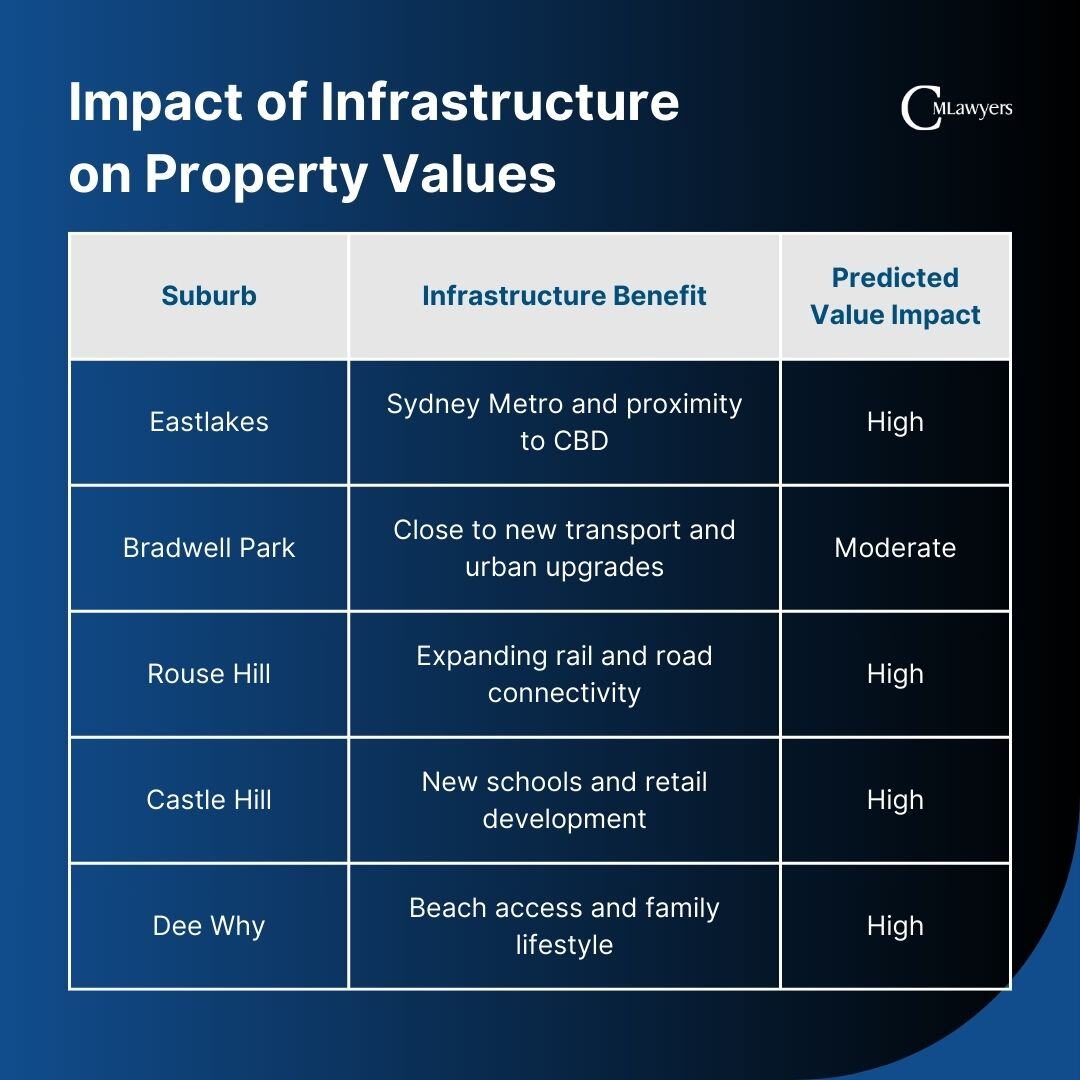 Impact of Infrastructure on Property Values

CMLawyers

| Suburb | Infrastructure Benefit | Predicted Value Impact |
|---|---|---|
| Eastlakes | Sydney Metro and proximity to CBD | High |
| Bradwell Park | Close to new transport and urban upgrades | Moderate |
| Rouse Hill | Expanding rail and road connectivity | High |
| Castle Hill | New schools and retail development | High |
| Dee Why | Beach access and family lifestyle | High |